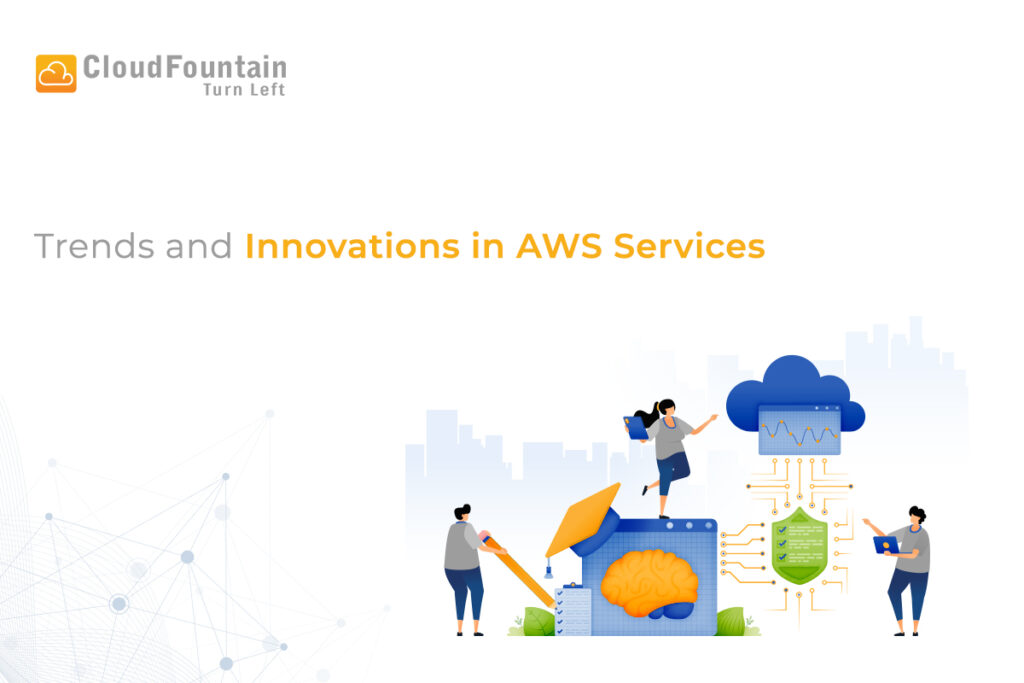 CloudFountain
Turn Left

Trends and Innovations in AWS Services